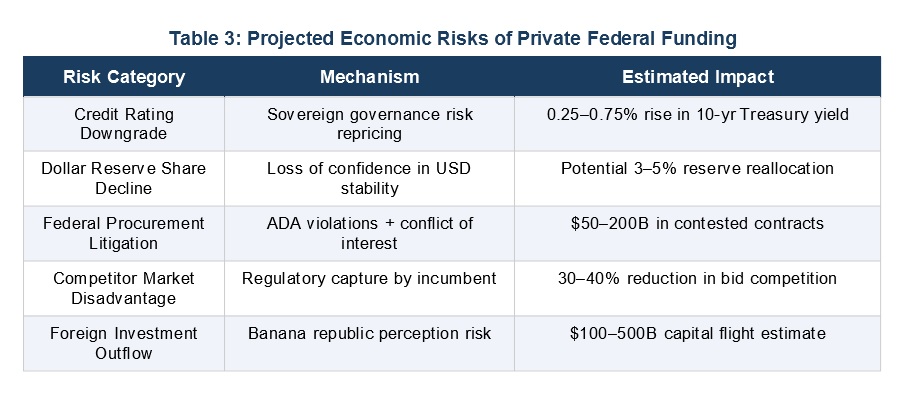 Table 3: Projected Economic Risks of Private Federal Funding

| Risk Category | Mechanism | Estimated Impact |
|---|---|---|
| Credit Rating Downgrade | Sovereign governance risk repricing | 0.25–0.75% rise in 10-yr Treasury yield |
| Dollar Reserve Share Decline | Loss of confidence in USD stability | Potential 3–5% reserve reallocation |
| Federal Procurement Litigation | ADA violations + conflict of interest | \$50–200B in contested contracts |
| Competitor Market Disadvantage | Regulatory capture by incumbent | 30–40% reduction in bid competition |
| Foreign Investment Outflow | Banana republic perception risk | \$100–500B capital flight estimate |